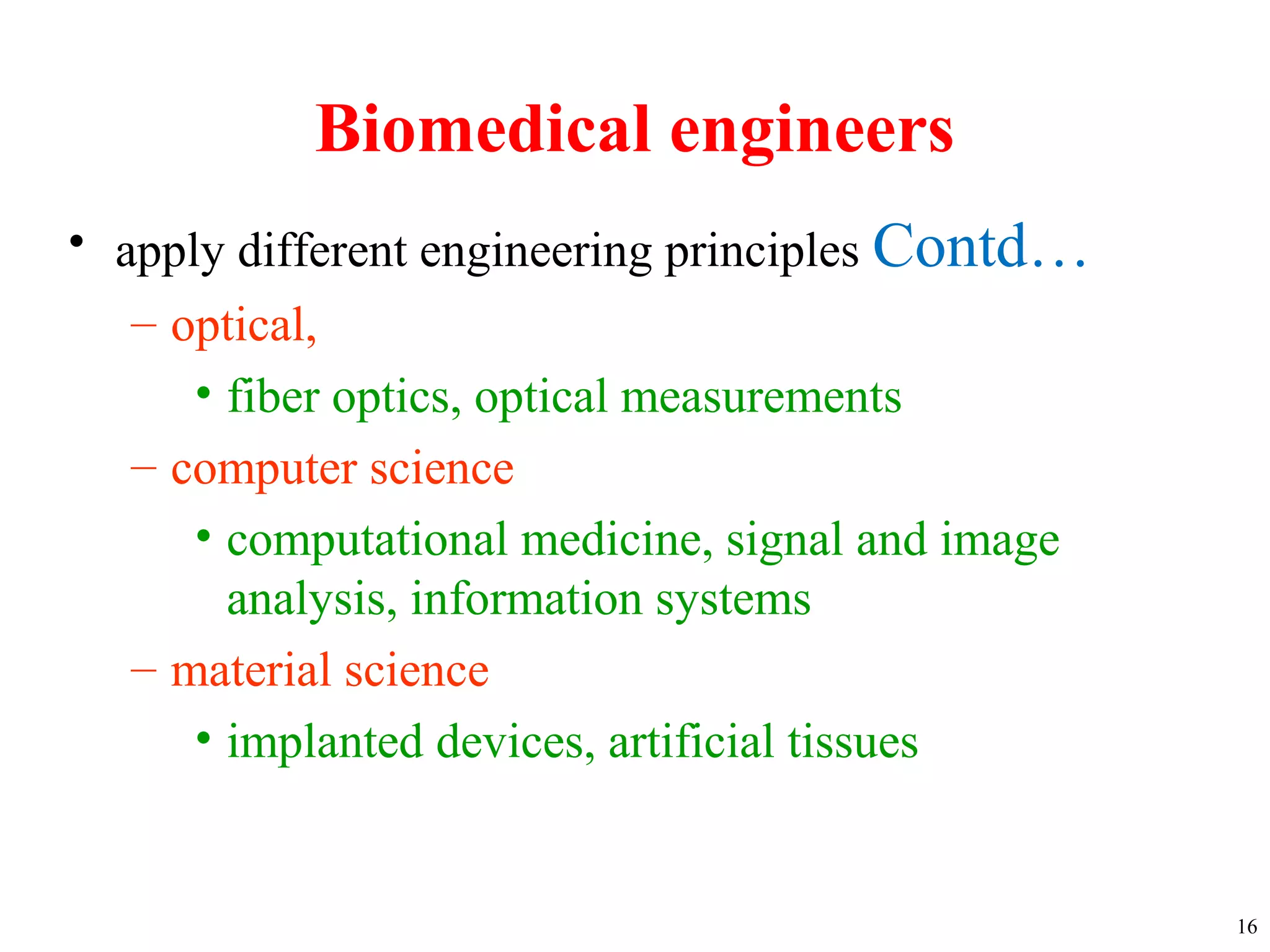 Biomedical engineers

• apply different engineering principles Contd…
– optical,
• fiber optics, optical measurements
– computer science
• computational medicine, signal and image analysis, information systems
– material science
• implanted devices, artificial tissues

16